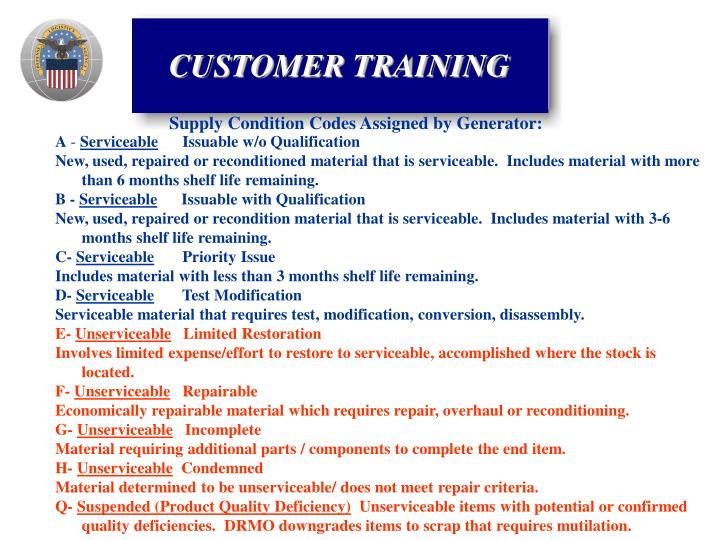 CUSTOMER TRAINING

Supply Condition Codes Assigned by Generator:

A - Serviceable Issuable w/o Qualification

New, used, repaired or reconditioned material that is serviceable. Includes material with more than 6 months shelf life remaining.

B - Serviceable Issuable with Qualification

New, used, repaired or recondition material that is serviceable. Includes material with 3-6 months shelf life remaining.

C- Serviceable Priority Issue

Includes material with less than 3 months shelf life remaining.

D- Serviceable Test Modification

Serviceable material that requires test, modification, conversion, disassembly.

E- Unserviceable Limited Restoration

Involves limited expense/effort to restore to serviceable, accomplished where the stock is located.

F- Unserviceable Repairable

Economically repairable material which requires repair, overhaul or reconditioning.

G- Unserviceable Incomplete

Material requiring additional parts / components to complete the end item.

H- Unserviceable Condemned

Material determined to be unserviceable/ does not meet repair criteria.

Q- Suspended (Product Quality Deficiency) Unserviceable items with potential or confirmed quality deficiencies. DRMO downgrades items to scrap that requires mutilation.